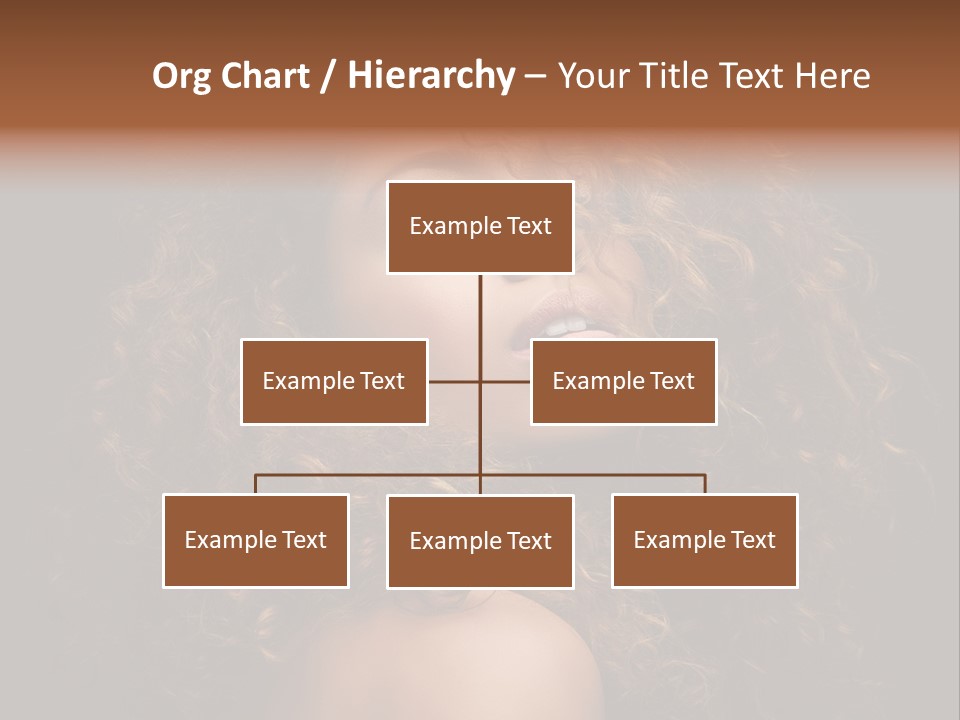 Org Chart / Hierarchy – Your Title Text Here

Example Text

Example Text

Example Text

Example Text

Example Text

Example Text